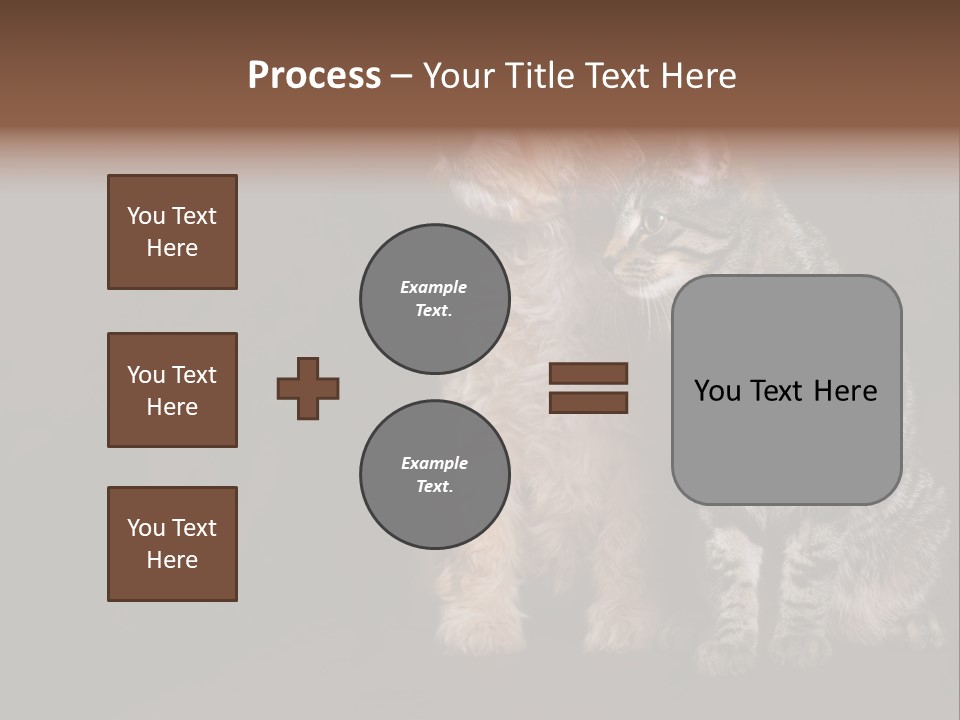 Process – Your Title Text Here

You Text Here

You Text Here

You Text Here

Example Text.

Example Text.

You Text Here